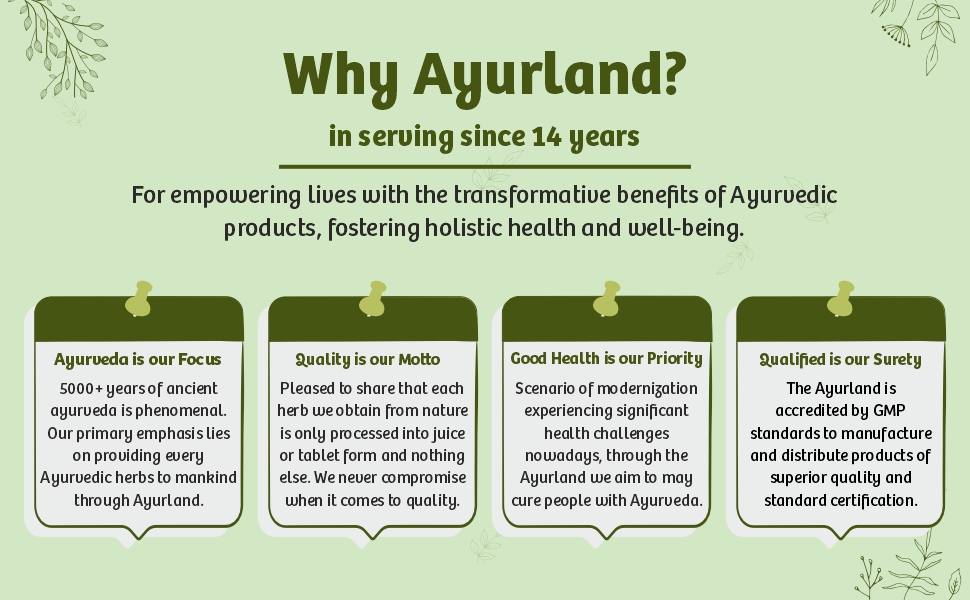 Why Ayurland?

in serving since 14 years

For empowering lives with the transformative benefits of Ayurvedic products, fostering holistic health and well-being.

Ayurveda is our Focus

5000+ years of ancient ayurveda is phenomenal. Our primary emphasis lies on providing every Ayurvedic herbs to mankind through Ayurland.

Quality is our Motto

Pleased to share that each herb we obtain from nature is only processed into juice or tablet form and nothing else. We never compromise when it comes to quality.

Good Health is our Priority

Scenario of modernization experiencing significant health challenges nowadays, through the Ayurland we aim to may cure people with Ayurveda.

Qualified is our Surety

The Ayurland is accredited by GMP standards to manufacture and distribute products of superior quality and standard certification.